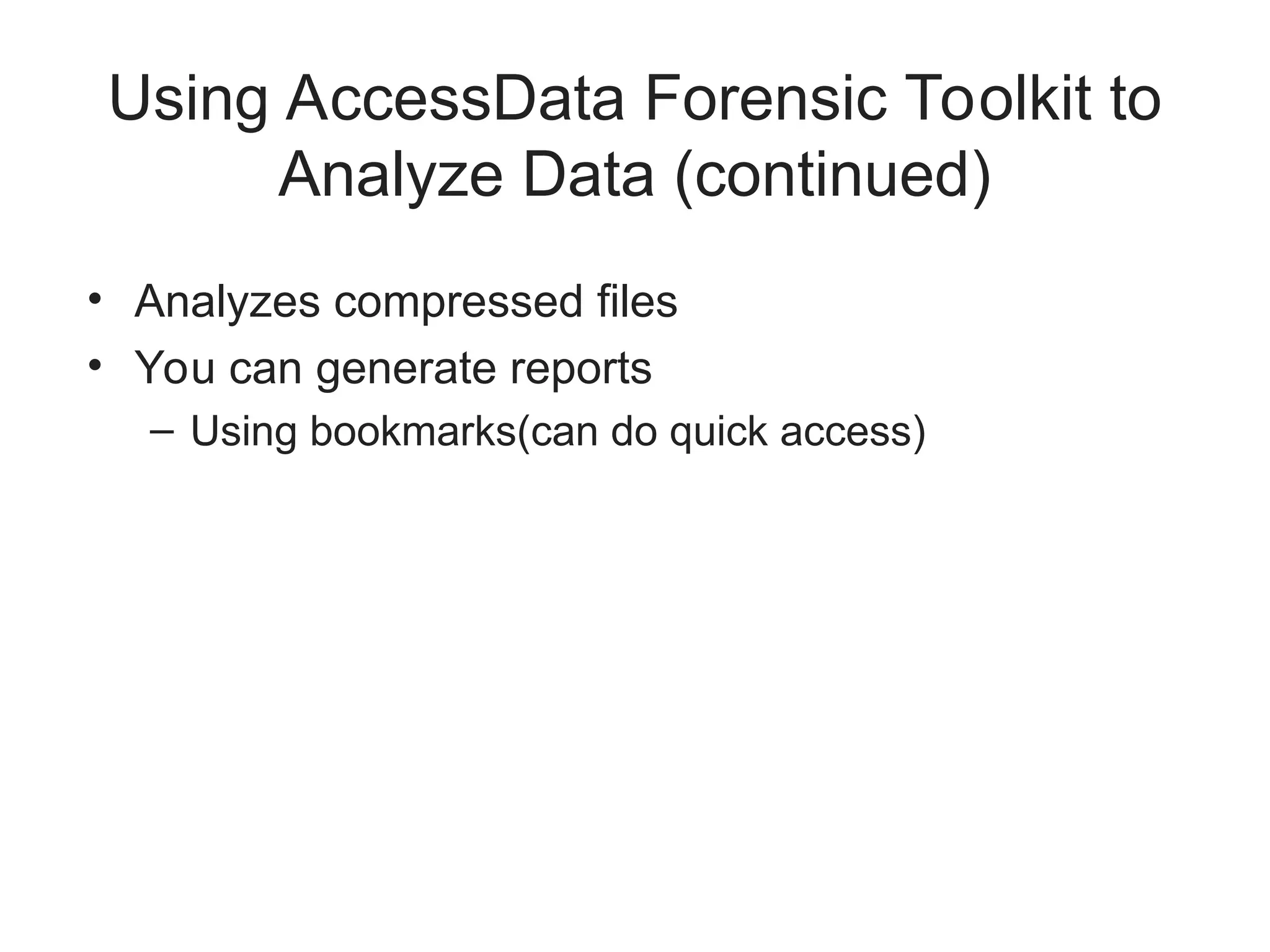 Using AccessData Forensic Toolkit to Analyze Data (continued)

• Analyzes compressed files
• You can generate reports
– Using bookmarks(can do quick access)